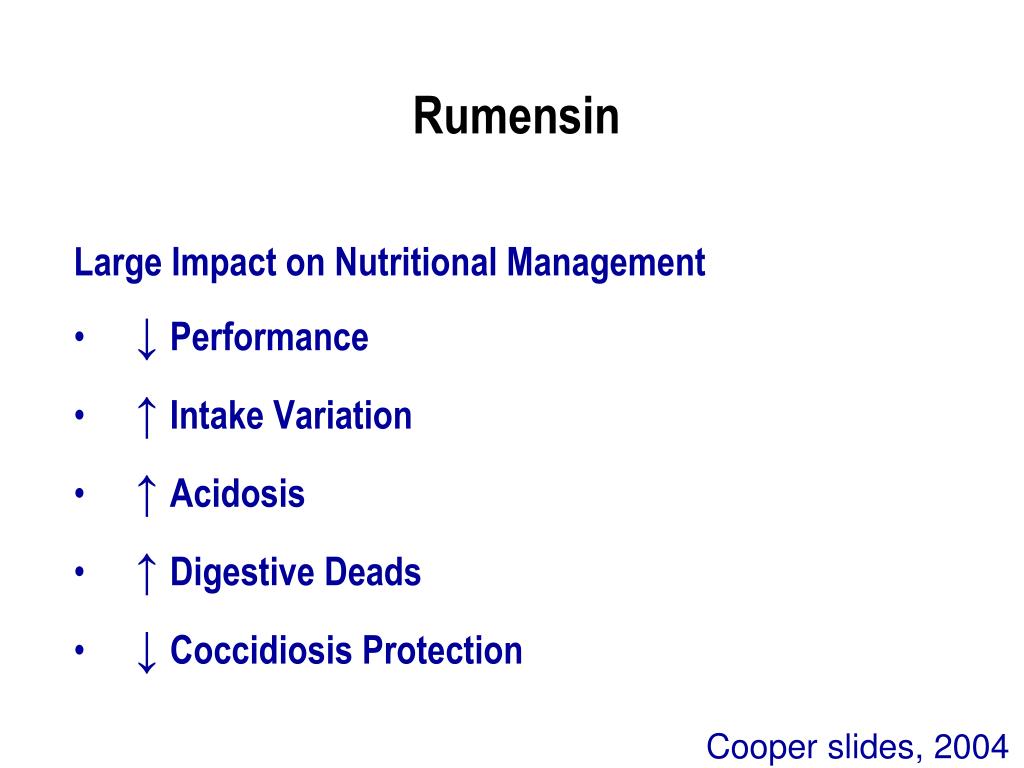 Rumensin

Large Impact on Nutritional Management

• ↓ Performance

• ↑ Intake Variation

• ↑ Acidosis

• ↑ Digestive Deads

• ↓ Coccidiosis Protection

Cooper slides, 2004